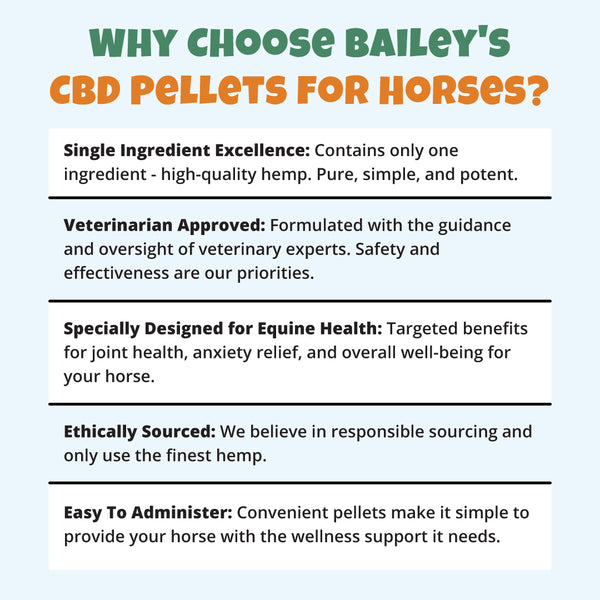 WHY CHOOSE BAILEY'S
CBD PELLETS FOR HORSES?

Single Ingredient Excellence: Contains only one ingredient - high-quality hemp. Pure, simple, and potent.

Veterinarian Approved: Formulated with the guidance and oversight of veterinary experts. Safety and effectiveness are our priorities.

Specially Designed for Equine Health: Targeted benefits for joint health, anxiety relief, and overall well-being for your horse.

Ethically Sourced: We believe in responsible sourcing and only use the finest hemp.

Easy To Administer: Convenient pellets make it simple to provide your horse with the wellness support it needs.